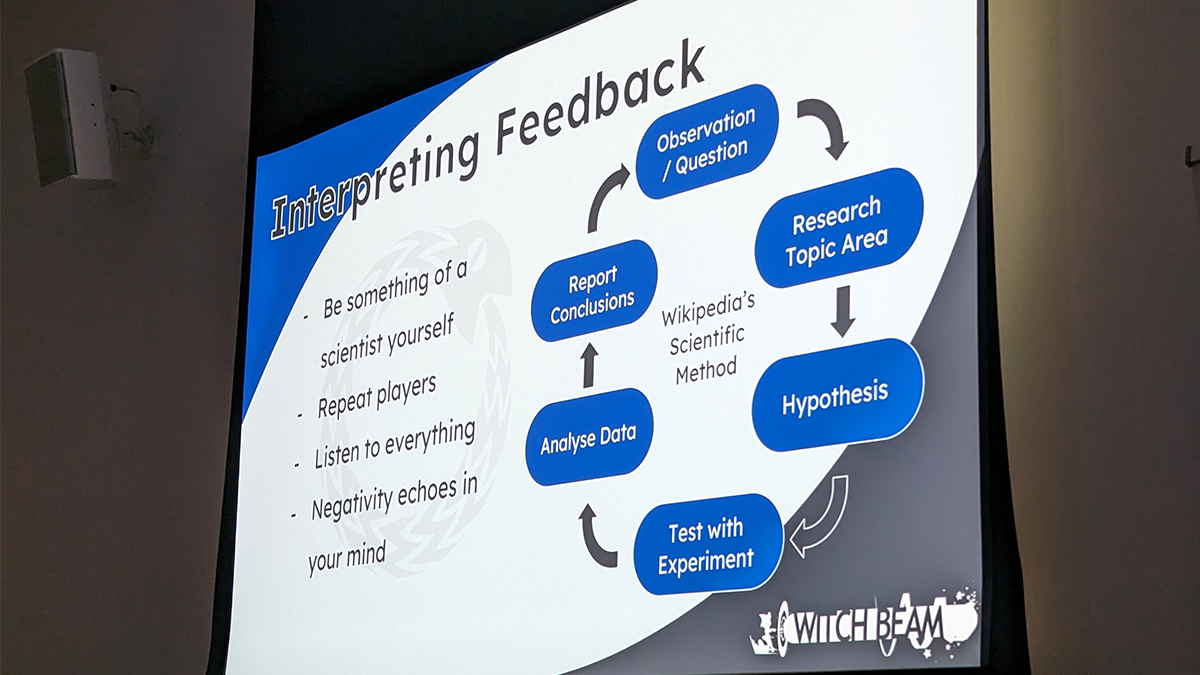 Interpreting Feedback

- Be something of a scientist yourself
- Repeat players
- Listen to everything
- Negativity echoes in your mind

Observation / Question

Research Topic Area

Hypothesis

Test with Experiment

Analyse Data

Report Conclusions

Wikipedia's Scientific Method

WITCH BEAM